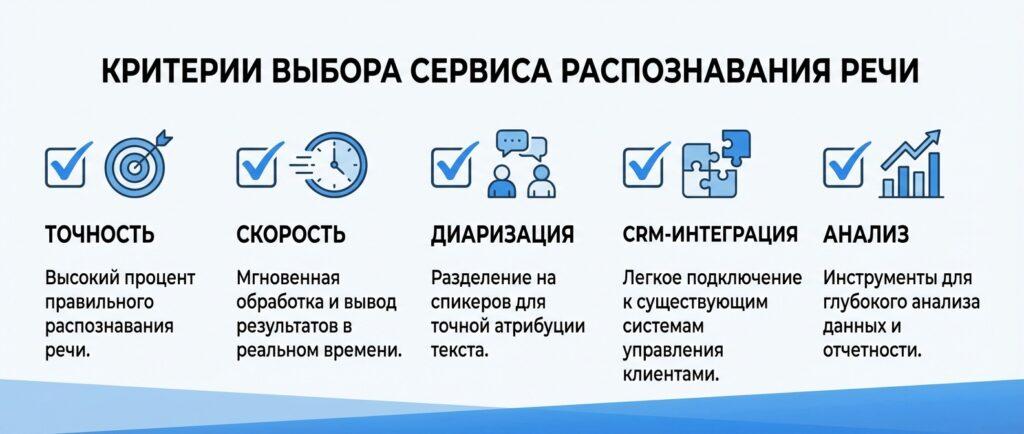 КРИТЕРИИ ВЫБОРА СЕРВИСА РАСПОЗНАВАНИЯ РЕЧИ

ТОЧНОСТЬ

Высокий процент правильного распознавания речи.

СКОРОСТЬ

Мгновенная обработка и вывод результатов в реальном времени.

ДИАРИЗАЦИЯ

Разделение на спикеров для точной атрибуции текста.

CRM-ИНТЕГРАЦИЯ

Легкое подключение к существующим системам управления клиентами.

АНАЛИЗ

Инструменты для глубокого анализа данных и отчетности.